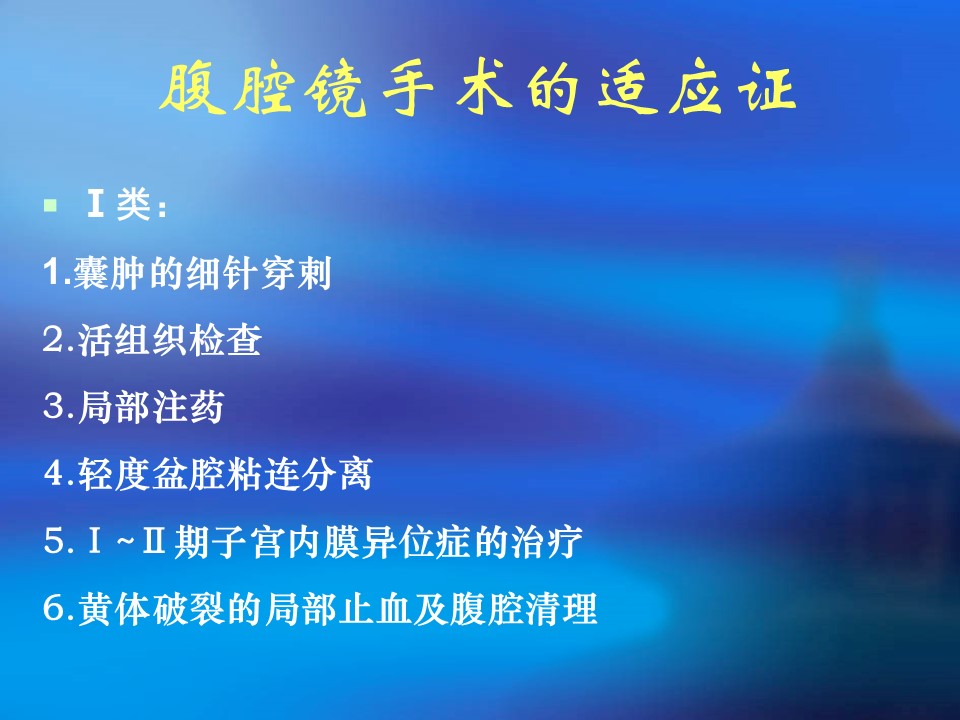 腹腔镜手术的适应证

Ⅰ类：

1.囊肿的细针穿刺

2.活组织检查

3.局部注药

4.轻度盆腔粘连分离

5.Ⅰ~Ⅱ期子宫内膜异位症的治疗

6.黄体破裂的局部止血及腹腔清理